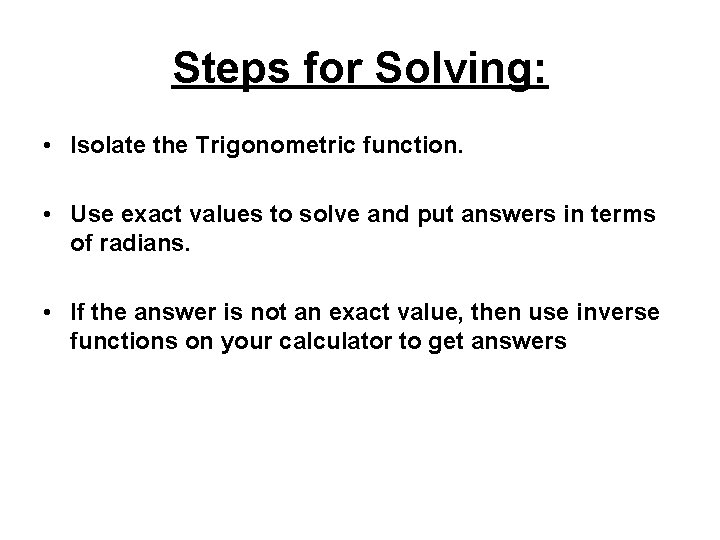 Steps for Solving:

• Isolate the Trigonometric function.

• Use exact values to solve and put answers in terms of radians.

• If the answer is not an exact value, then use inverse functions on your calculator to get answers